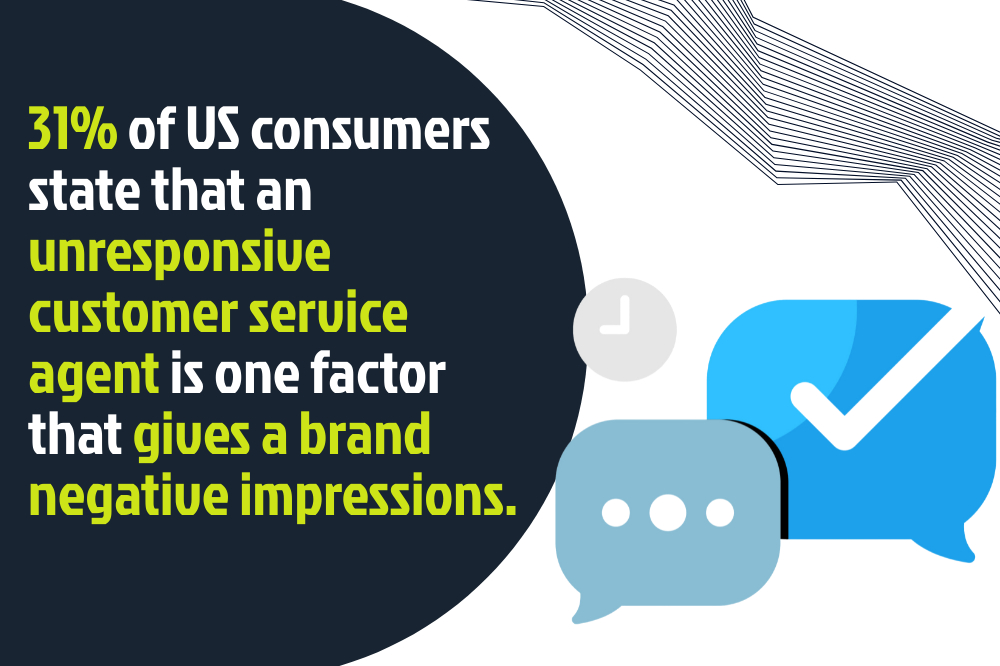 31% of US consumers state that an unresponsive customer service agent is one factor that gives a brand negative impressions.